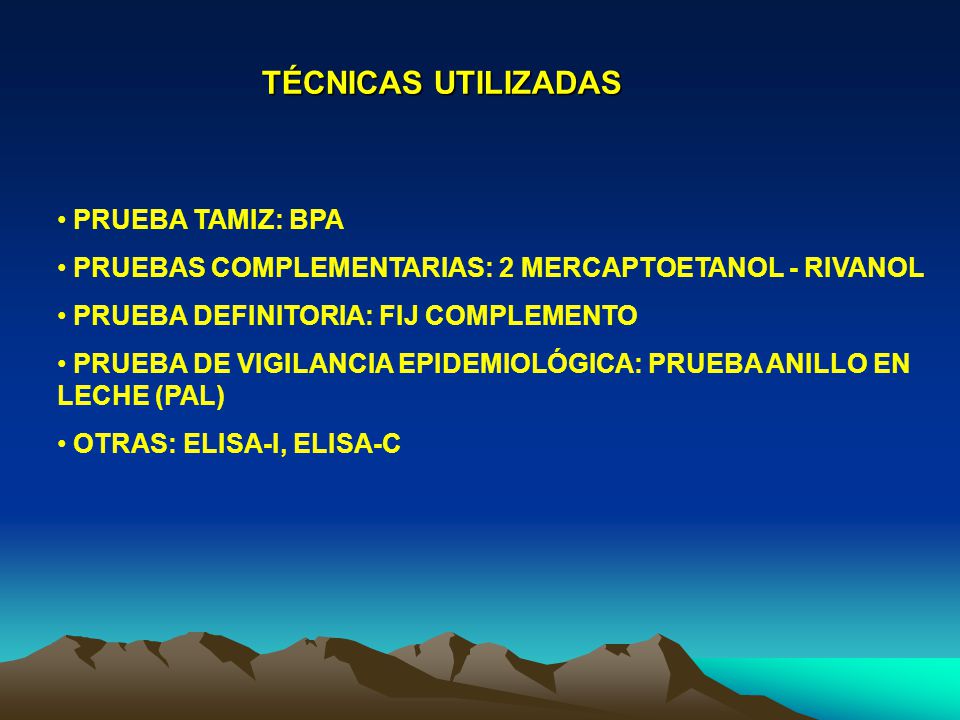 TÉCNICAS UTILIZADAS

• PRUEBA TAMIZ: BPA

• PRUEBAS COMPLEMENTARIAS: 2 MERCAPTOETANOL - RIVANOL

• PRUEBA DEFINITORIA: FIJ COMPLEMENTO

• PRUEBA DE VIGILANCIA EPIDEMIOLÓGICA: PRUEBA ANILLO EN LECHE (PAL)

• OTRAS: ELISA-I, ELISA-C